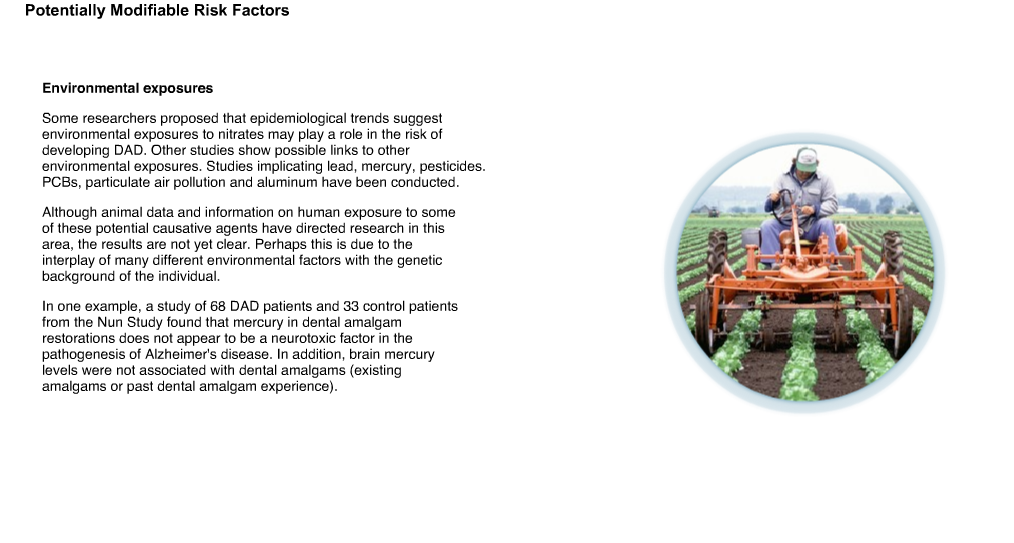 Potentially Modifiable Risk Factors

Environmental exposures

Some researchers proposed that epidemiological trends suggest environmental exposures to nitrates may play a role in the risk of developing DAD. Other studies show possible links to other environmental exposures. Studies implicating lead, mercury, pesticides. PCBs, particulate air pollution and aluminum have been conducted.

Although animal data and information on human exposure to some of these potential causative agents have directed research in this area, the results are not yet clear. Perhaps this is due to the interplay of many different environmental factors with the genetic background of the individual.

In one example, a study of 68 DAD patients and 33 control patients from the Nun Study found that mercury in dental amalgam restorations does not appear to be a neurotoxic factor in the pathogenesis of Alzheimer's disease. In addition, brain mercury levels were not associated with dental amalgams (existing amalgams or past dental amalgam experience).